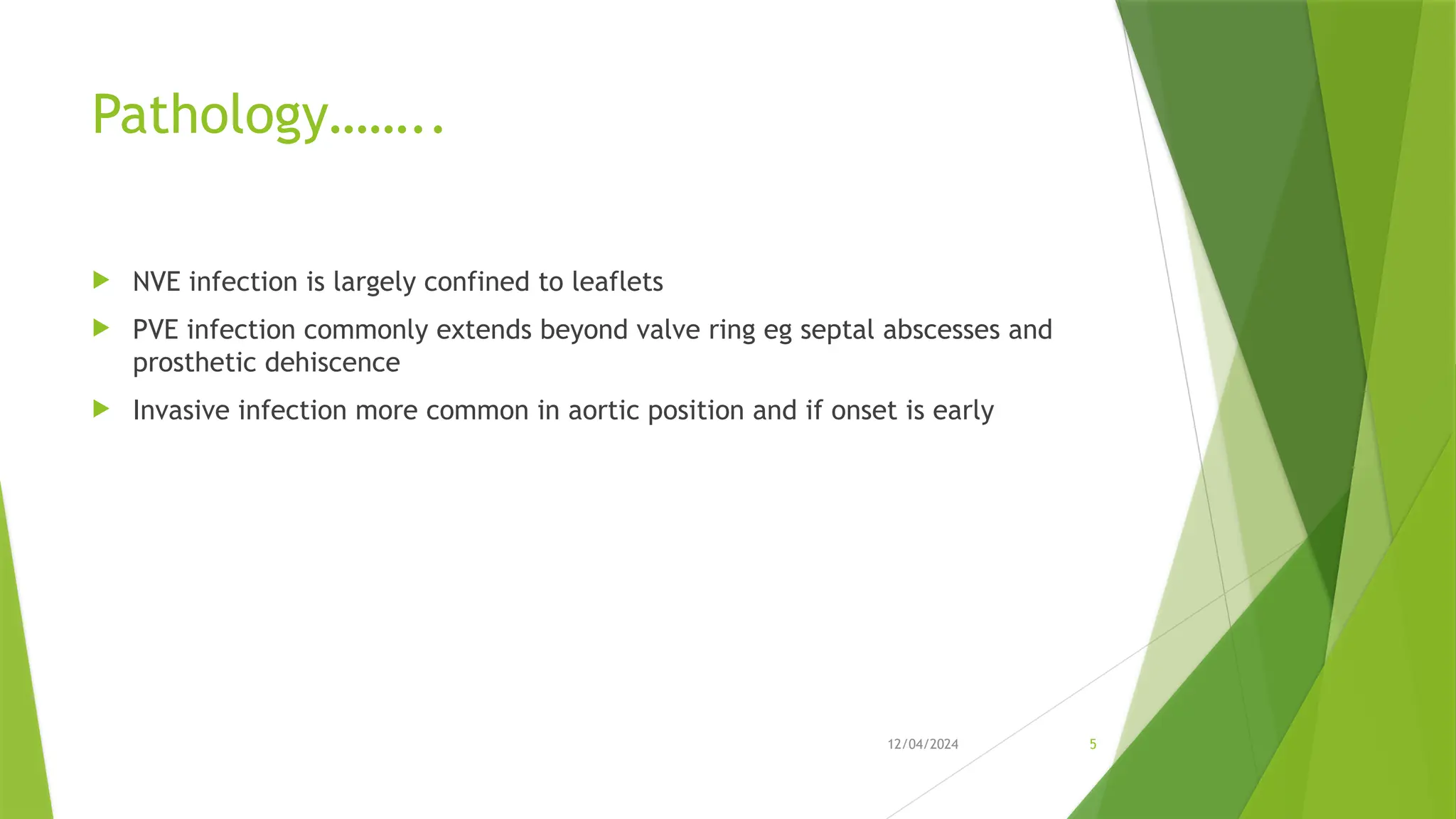 Pathology……..

NVE infection is largely confined to leaflets

PVE infection commonly extends beyond valve ring eg septal abscesses and prosthetic dehiscence

Invasive infection more common in aortic position and if onset is early

12/04/2024

5